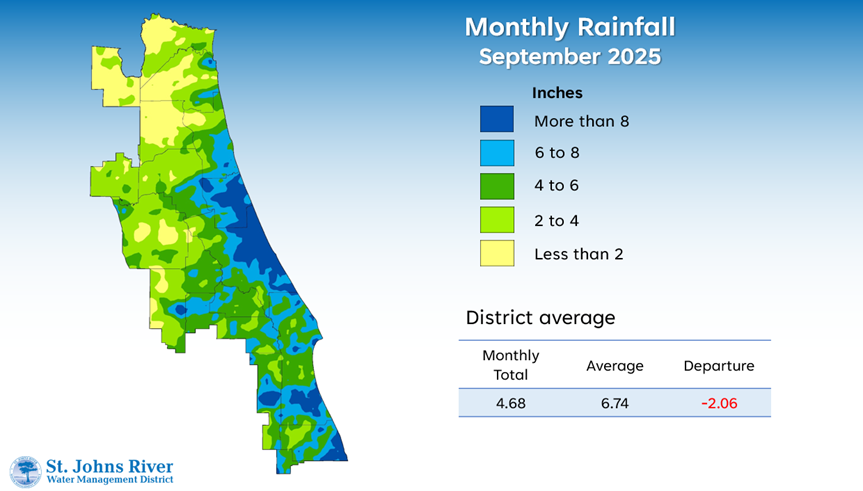 Monthly Rainfall
September 2025

Inches

More than 8

6 to 8

4 to 6

2 to 4

Less than 2

District average

| Monthly Total | Average | Departure |
|---|---|---|
| 4.68 | 6.74 | -2.06 |

St. Johns River
Water Management District